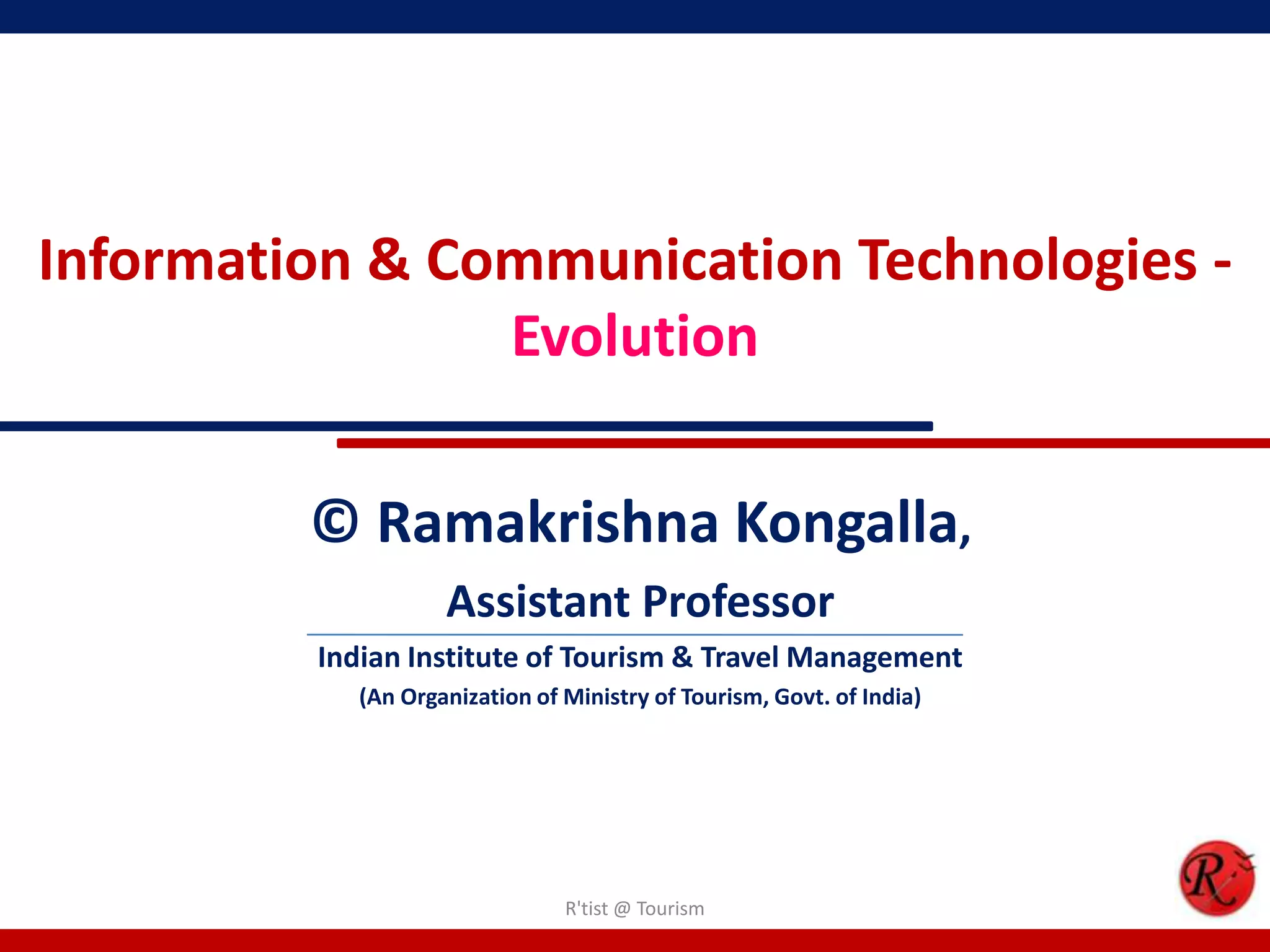 Information & Communication Technologies - Evolution

© Ramakrishna Kongalla,

Assistant Professor

Indian Institute of Tourism & Travel Management

(An Organization of Ministry of Tourism, Govt. of India)

R'tist @ Tourism

R